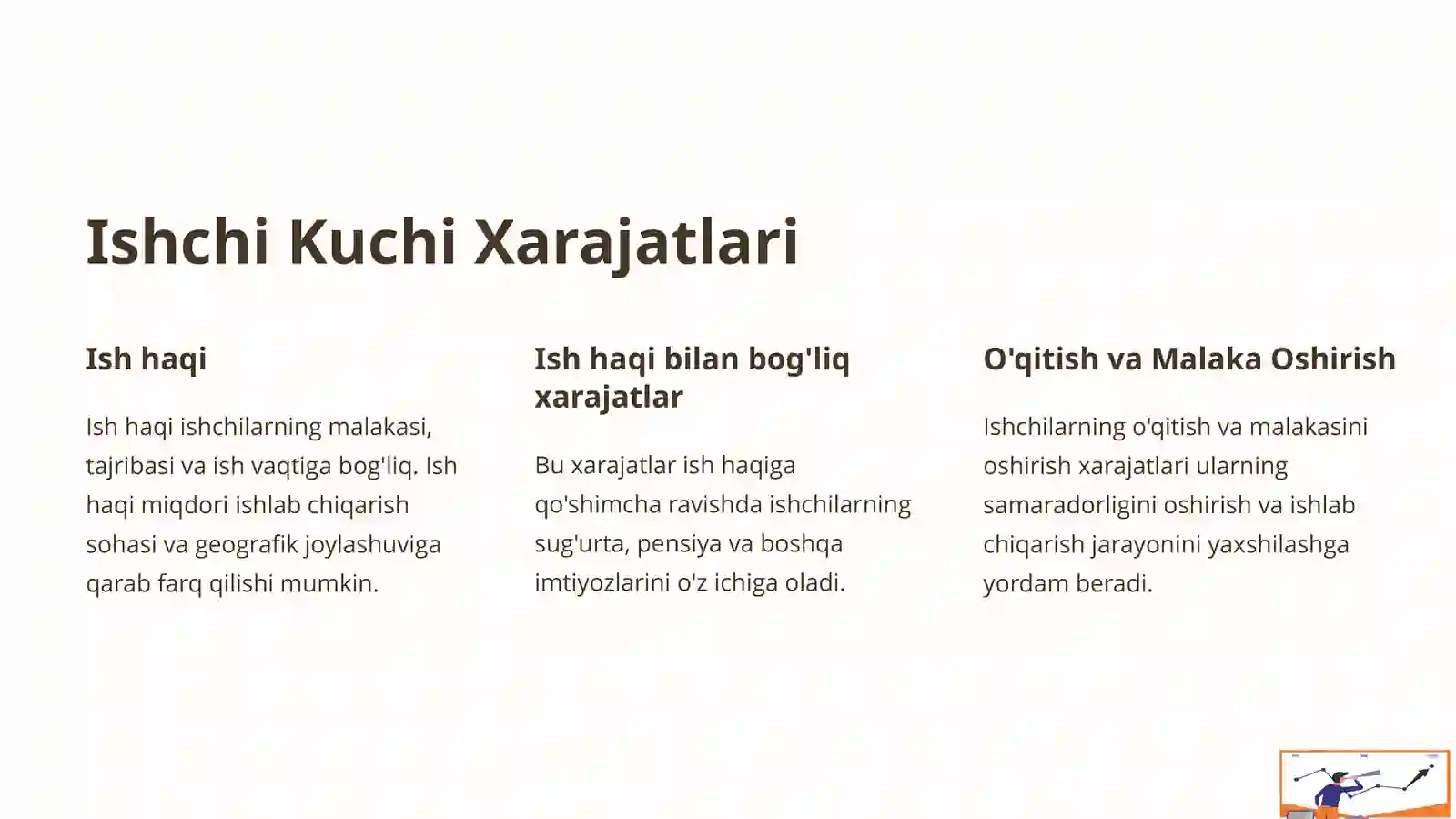 Ishchi Kuchi Xarajatlari

Ish haqi

Ish haqi ishchilarning malakasi, tajribasi va ish vaqtiga bog'liq. Ish haqi miqdori ishlab chiqarish sohasi va geografik joylashuviga qarab farq qilishi mumkin.

Ish haqi bilan bog'liq xarajatlar

Bu xarajatlar ish haqiga qo'shimcha ravishda ishchilarning sug'urta, pensiya va boshqa imtiyozlarini o'z ichiga oladi.

O'qitish va Malaka Oshirish

Ishchilarning o'qitish va malakasini oshirish xarajatlari ularning samaradorligini oshirish va ishlab chiqarish jarayonini yaxshilashga yordam beradi.